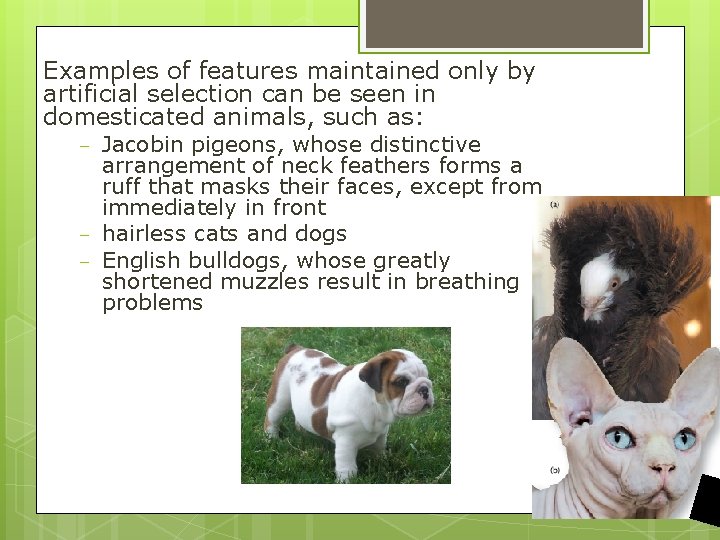 Examples of features maintained only by artificial selection can be seen in domesticated animals, such as:

– Jacobin pigeons, whose distinctive arrangement of neck feathers forms a ruff that masks their faces, except from immediately in front
– hairless cats and dogs
– English bulldogs, whose greatly shortened muzzles result in breathing problems

(a)

(b)